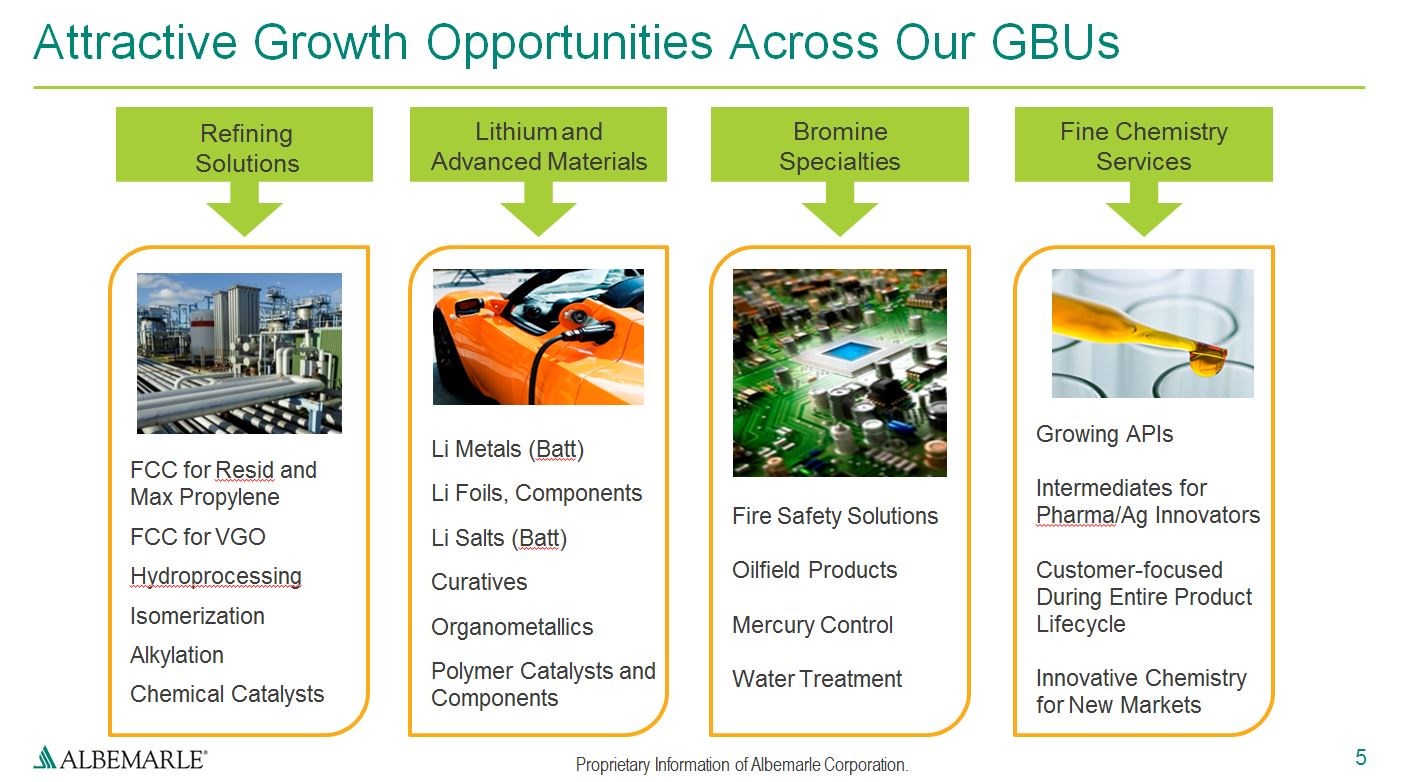 Attractive Growth Opportunities Across Our GBUs

Refining Solutions

FCC for Resid and Max Propylene

FCC for VGO

Hydroprocessing

Isomerization

Alkylation

Chemical Catalysts

Lithium and Advanced Materials

Li Metals (Batt)

Li Foils, Components

Li Salts (Batt)

Curatives

Organometallics

Polymer Catalysts and Components

Bromine Specialties

Fire Safety Solutions

Oilfield Products

Mercury Control

Water Treatment

Fine Chemistry Services

Growing APIs

Intermediates for Pharma/Ag Innovators

Customer-focused During Entire Product Lifecycle

Innovative Chemistry for New Markets

ALBEMARLE®

Proprietary Information of Albemarle Corporation.

5